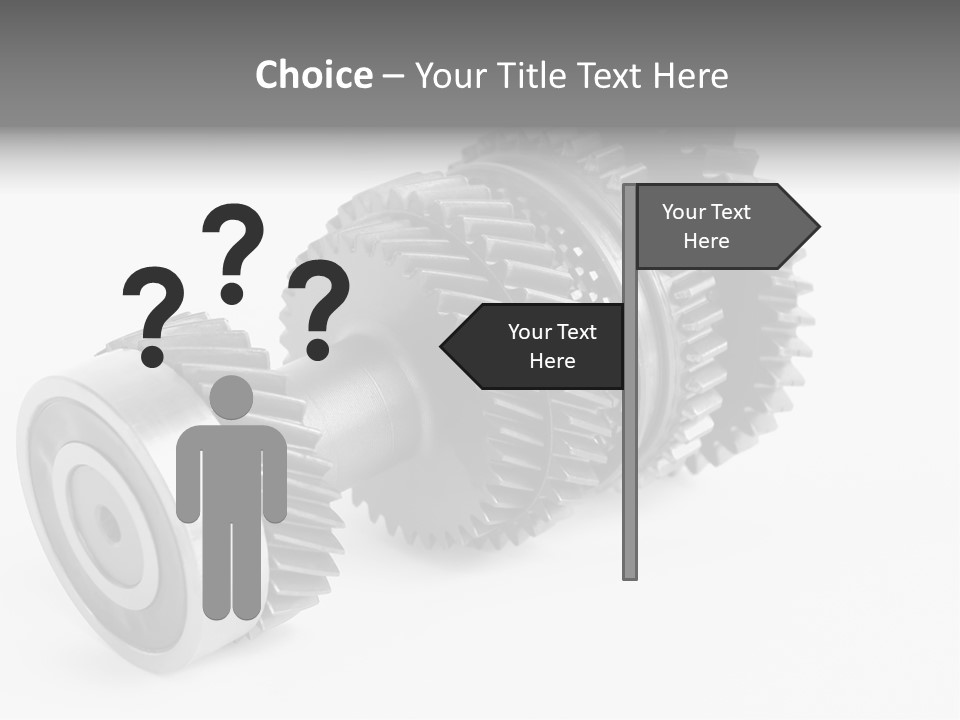 Choice – Your Title Text Here

? ? ?

Your Text Here

Your Text Here